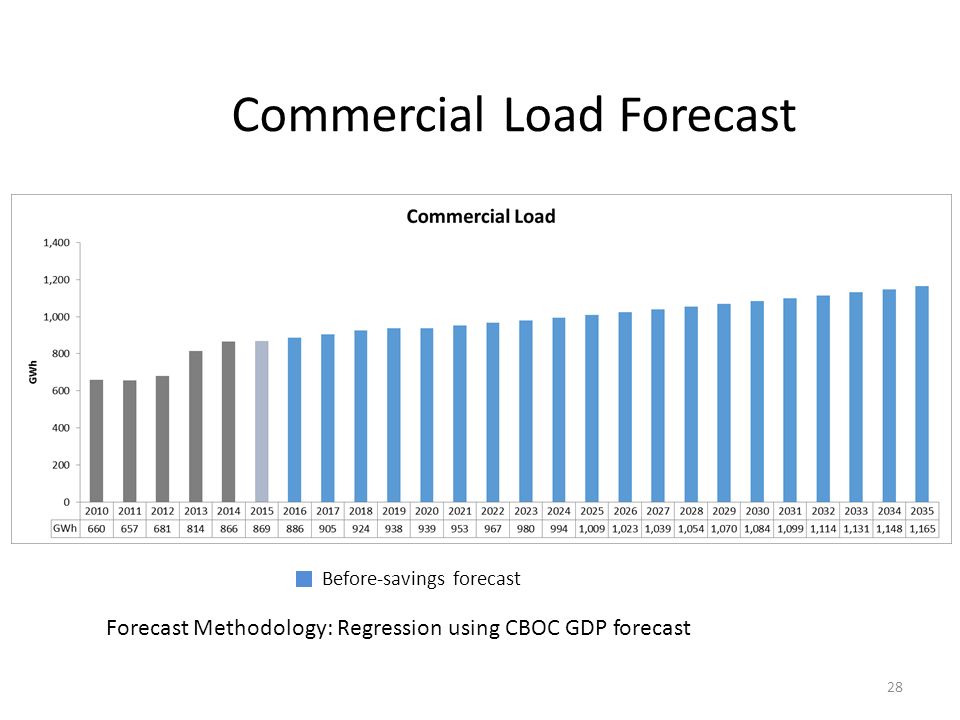 Commercial Load Forecast

Commercial Load

1,400
1,200
1,000
800
600
400
200
0

GWh

| | 2010 | 2011 | 2012 | 2013 | 2014 | 2015 | 2016 | 2017 | 2018 | 2019 | 2020 | 2021 | 2022 | 2023 | 2024 | 2025 | 2026 | 2027 | 2028 | 2029 | 2030 | 2031 | 2032 | 2033 | 2034 | 2035 |
|---|---|---|---|---|---|---|---|---|---|---|---|---|---|---|---|---|---|---|---|---|---|---|---|---|---|---|
| GWh | 660 | 657 | 681 | 814 | 866 | 869 | 886 | 905 | 924 | 938 | 939 | 953 | 967 | 980 | 994 | 1,009 | 1,023 | 1,039 | 1,054 | 1,070 | 1,084 | 1,099 | 1,114 | 1,131 | 1,148 | 1,165 |

Before-savings forecast

Forecast Methodology: Regression using CBOC GDP forecast

28